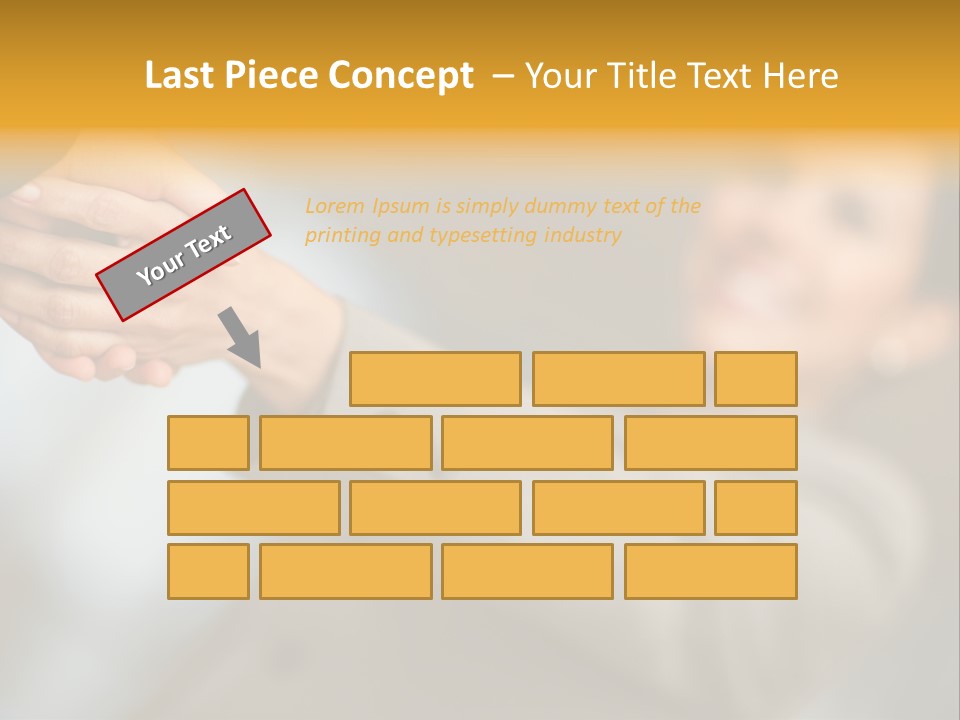 Last Piece Concept – Your Title Text Here

Your Text

Lorem Ipsum is simply dummy text of the printing and typesetting industry